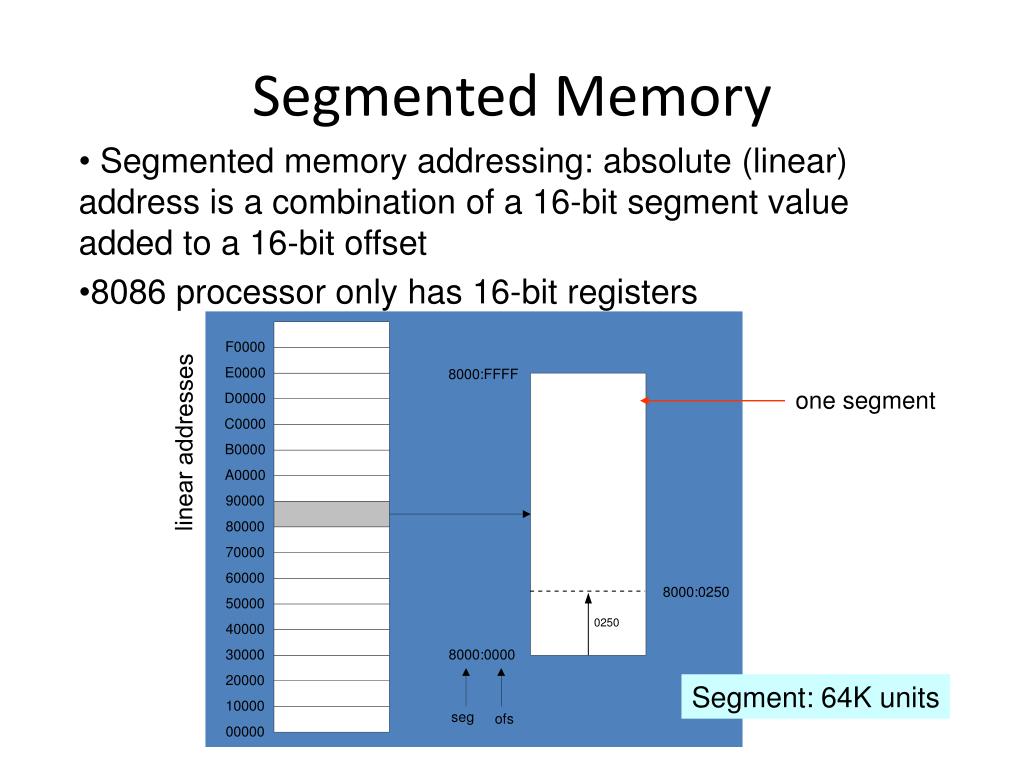 Segmented Memory

• Segmented memory addressing: absolute (linear) address is a combination of a 16-bit segment value added to a 16-bit offset

•8086 processor only has 16-bit registers

linear addresses

F0000
E0000
D0000
C0000
B0000
A0000
90000
80000
70000
60000
50000
40000
30000
20000
10000
00000

8000:FFFF

one segment

8000:0250

0250

8000:0000

seg ofs

Segment: 64K units